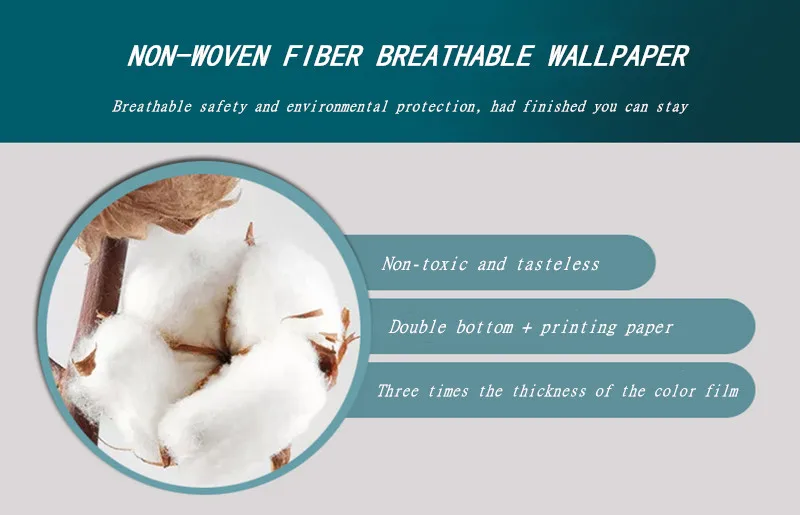 NON-WOVEN FIBER BREATHABLE WALLPAPER

Breathable safety and environmental protection, had finished you can stay

Non-toxic and tasteless

Double bottom + printing paper

Three times the thickness of the color film